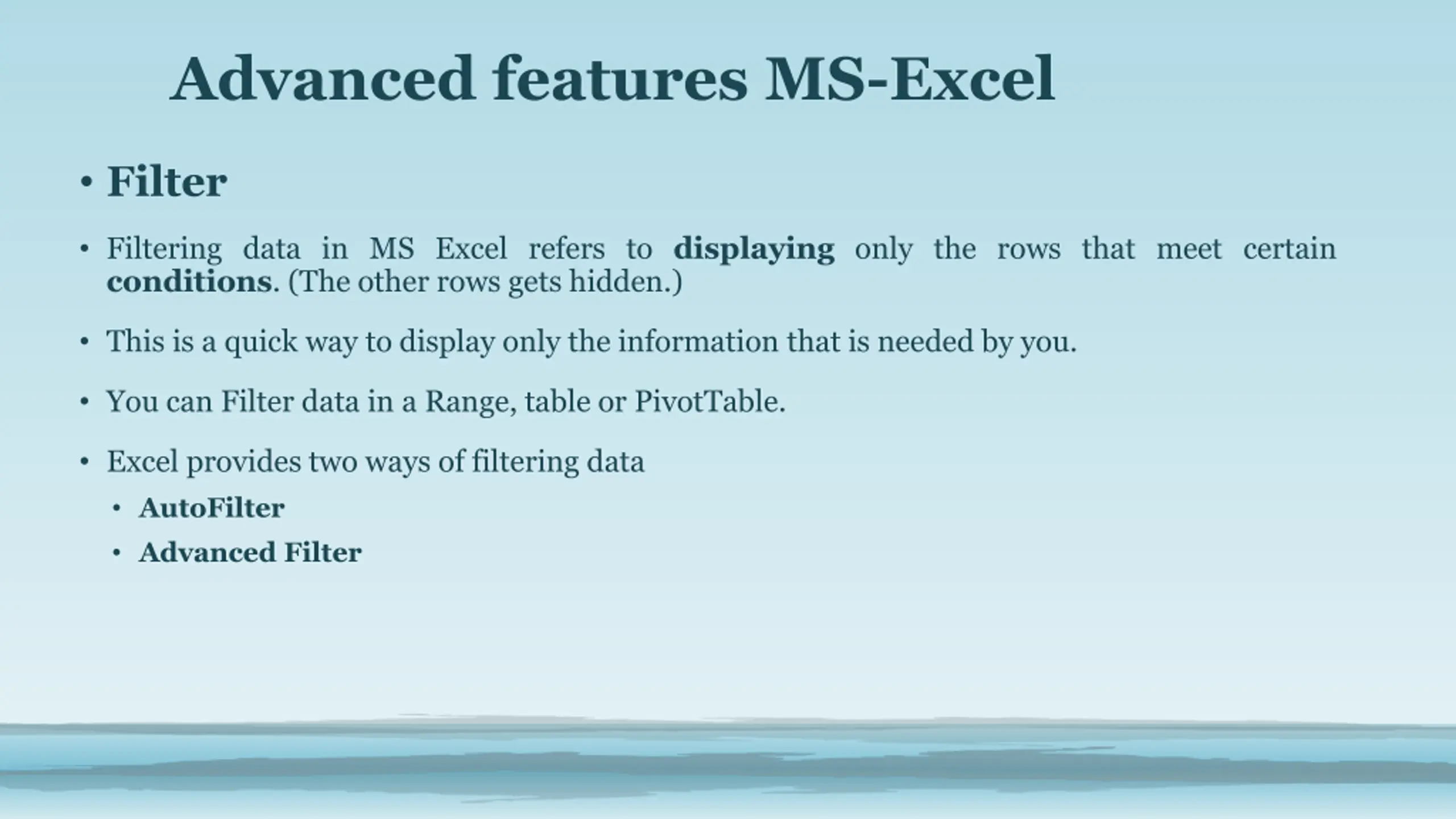 Advanced features MS-Excel

• Filter

• Filtering data in MS Excel refers to displaying only the rows that meet certain conditions. (The other rows gets hidden.)

• This is a quick way to display only the information that is needed by you.

• You can Filter data in a Range, table or PivotTable.

• Excel provides two ways of filtering data
  • AutoFilter
  • Advanced Filter